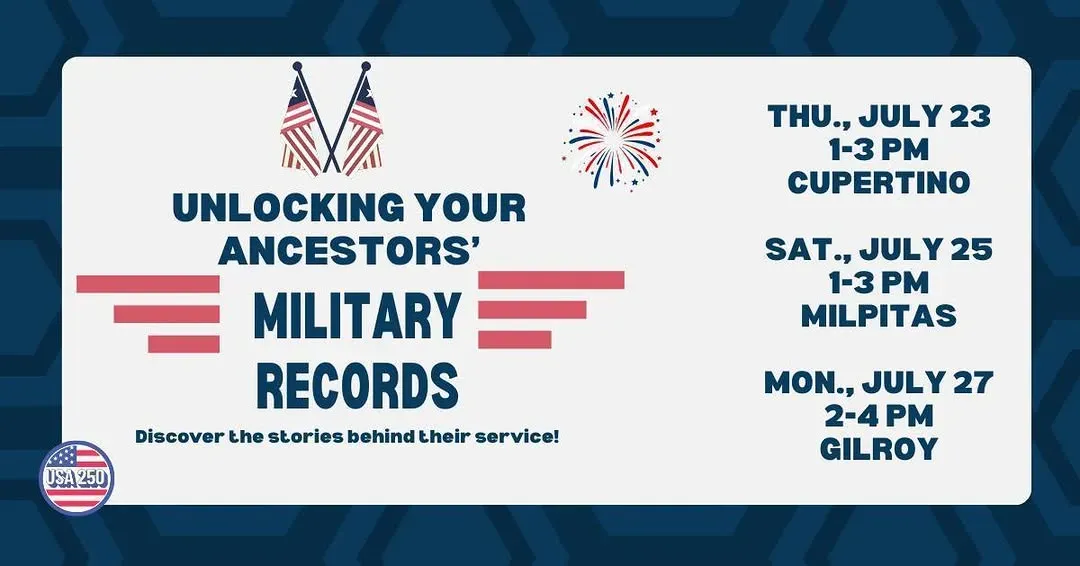 UNLOCKING YOUR ANCESTORS'

MILITARY RECORDS

Discover the stories behind their service!

USA 250

THU., JULY 23
1-3 PM
CUPERTINO

SAT., JULY 25
1-3 PM
MILPITAS

MON., JULY 27
2-4 PM
GILROY